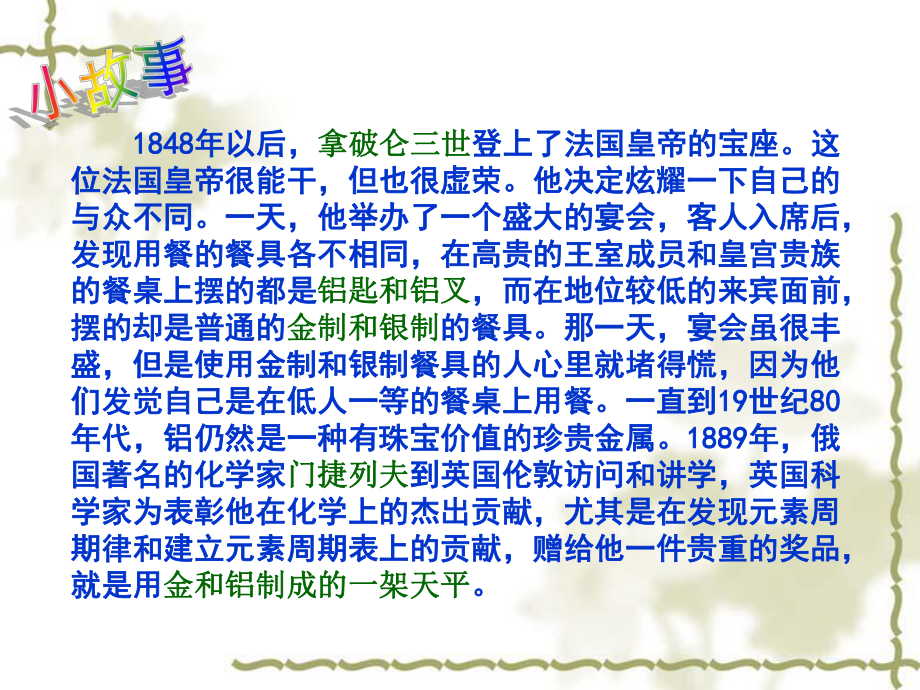 小故事

1848年以后，拿破仑三世登上了法国皇帝的宝座。这位法国皇帝很能干，但也很虚荣。他决定炫耀一下自己的与众不同。一天，他举办了一个盛大的宴会，客人入席后，发现用餐的餐具各不相同，在高贵的王室成员和皇宫贵族的餐桌上摆的都是铝匙和铝叉，而在地位较低的来宾面前，摆的却是普通的金制和银制的餐具。那一天，宴会虽很丰盛，但是使用金制和银制餐具的人心里就堵得慌，因为他们发觉自己是在低人一等的餐桌上用餐。一直到19世纪80年代，铝仍然是一种有珠宝价值的珍贵金属。1889年，俄国著名的化学家门捷列夫到英国伦敦访问和讲学，英国科学家为表彰他在化学上的杰出贡献，尤其是在发现元素周期律和建立元素周期表上的贡献，赠给他一件贵重的奖品，就是用金和铝制成的一架天平。